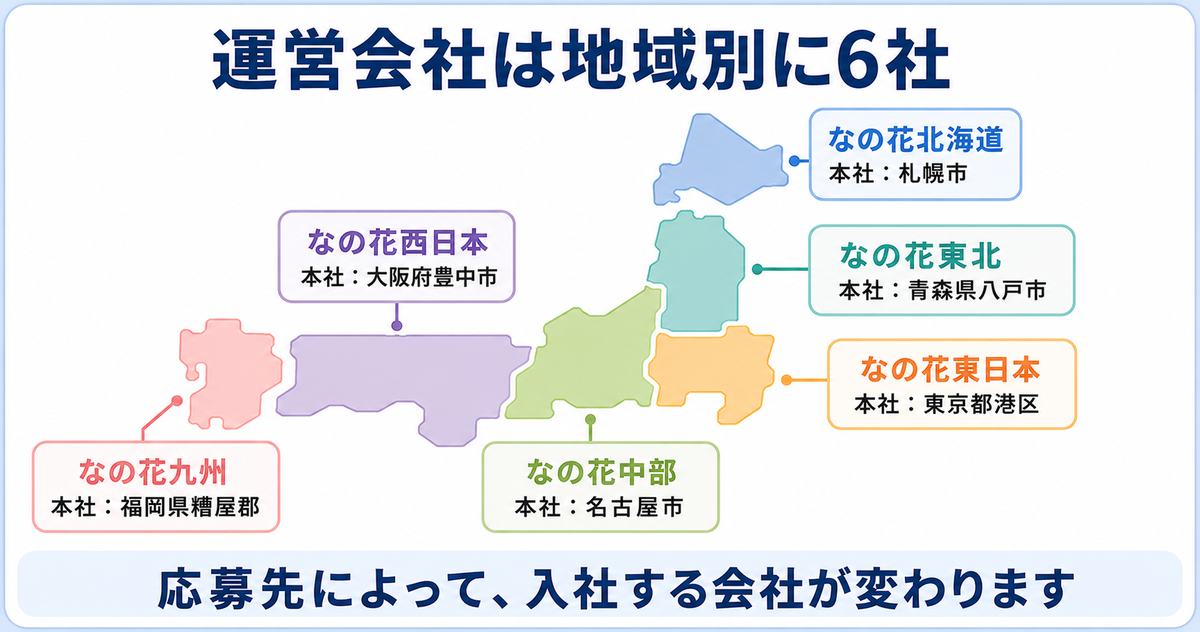 運営会社は地域別に6社

なの花北海道
本社：札幌市

なの花西日本
本社：大阪府豊中市

なの花東北
本社：青森県八戸市

なの花東日本
本社：東京都港区

なの花九州
本社：福岡県糟屋郡

なの花中部
本社：名古屋市

応募先によって、入社する会社が変わります